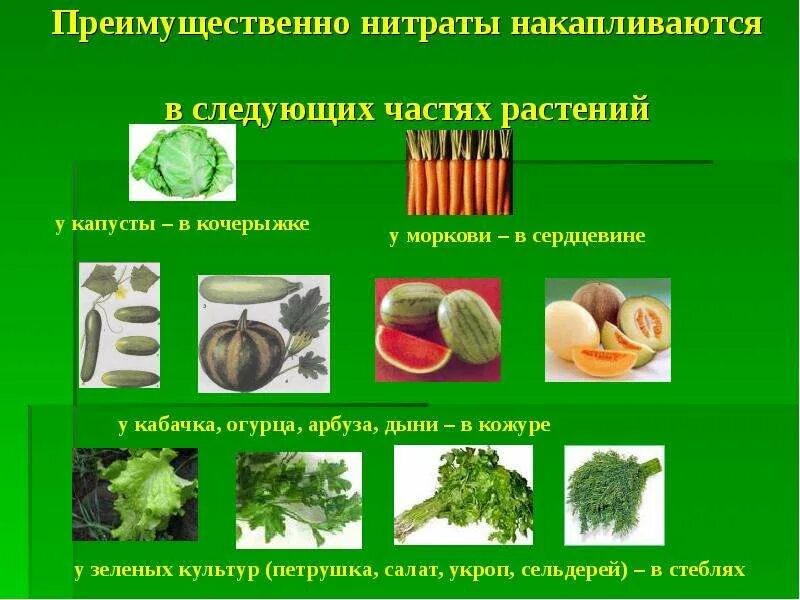 Преимущественно нитраты накапливаются

в следующих частях растений

у капусты – в кочерыжке

у моркови – в сердцевине

у кабачка, огурца, арбуза, дыни – в кожуре

у зеленых культур (петрушка, салат, укроп, сельдерей) – в стеблях